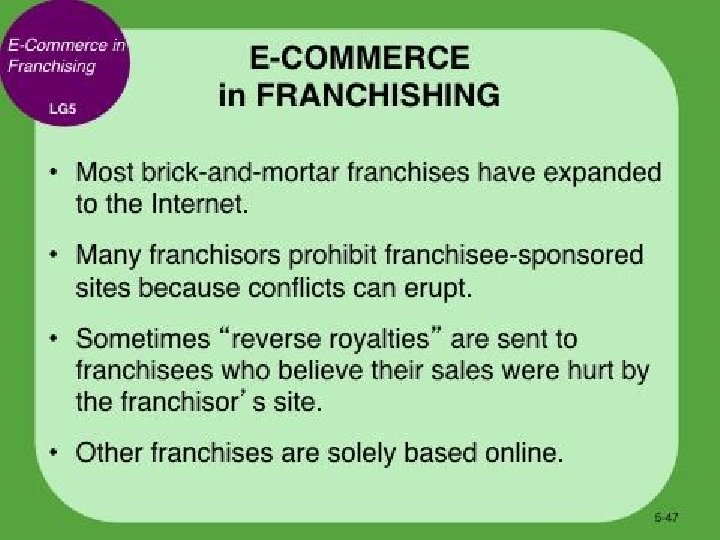 E-Commerce in Franchising

LG5

E-COMMERCE
in FRANCHISHING

• Most brick-and-mortar franchises have expanded to the Internet.

• Many franchisors prohibit franchisee-sponsored sites because conflicts can erupt.

• Sometimes “reverse royalties” are sent to franchisees who believe their sales were hurt by the franchisor’ s site.

• Other franchises are solely based online.

5-47